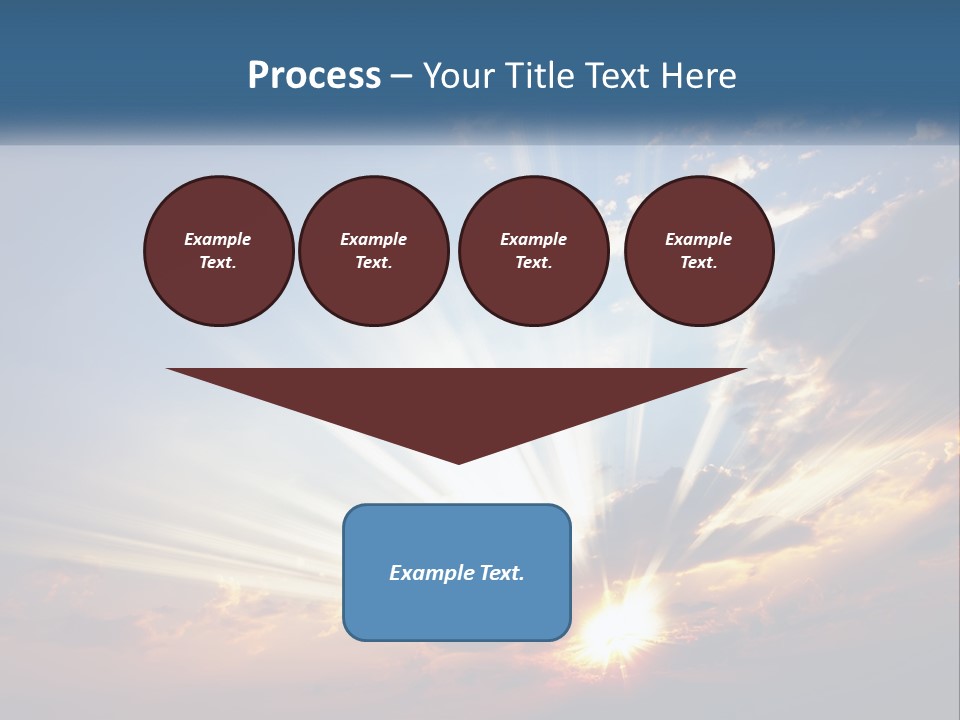 Process – Your Title Text Here

Example Text.

Example Text.

Example Text.

Example Text.

Example Text.